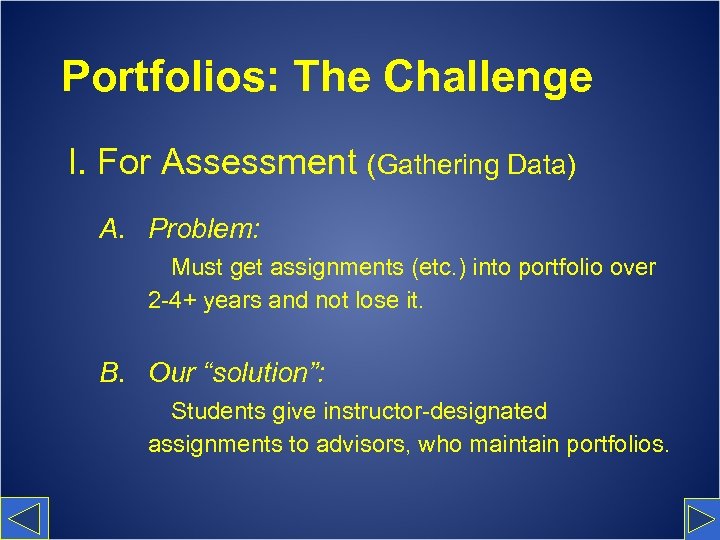 Portfolios: The Challenge

I. For Assessment (Gathering Data)

A. Problem:

Must get assignments (etc.) into portfolio over 2-4+ years and not lose it.

B. Our “solution”:

Students give instructor-designated assignments to advisors, who maintain portfolios.